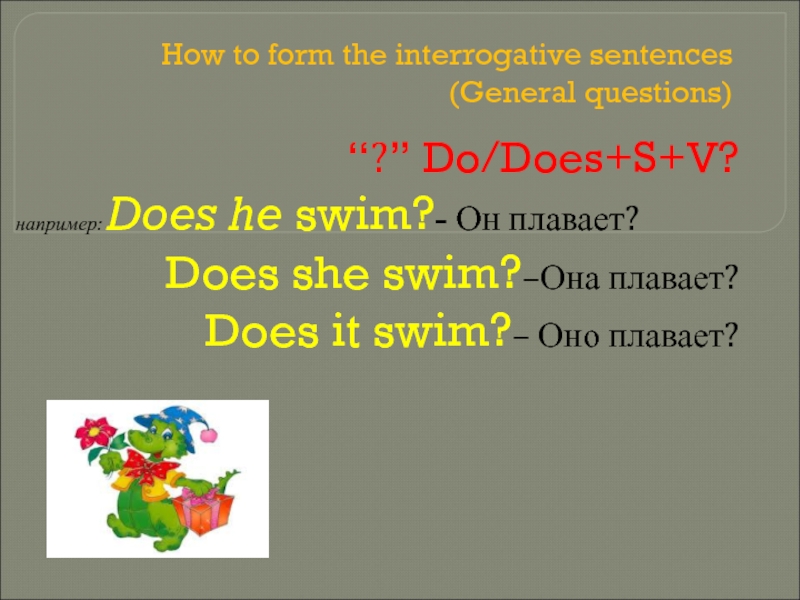 How to form the interrogative sentences
(General questions)

“?” Do/Does+S+V?

например: Does he swim?- Он плавает?

Does she swim?–Она плавает?

Does it swim?– Оно плавает?